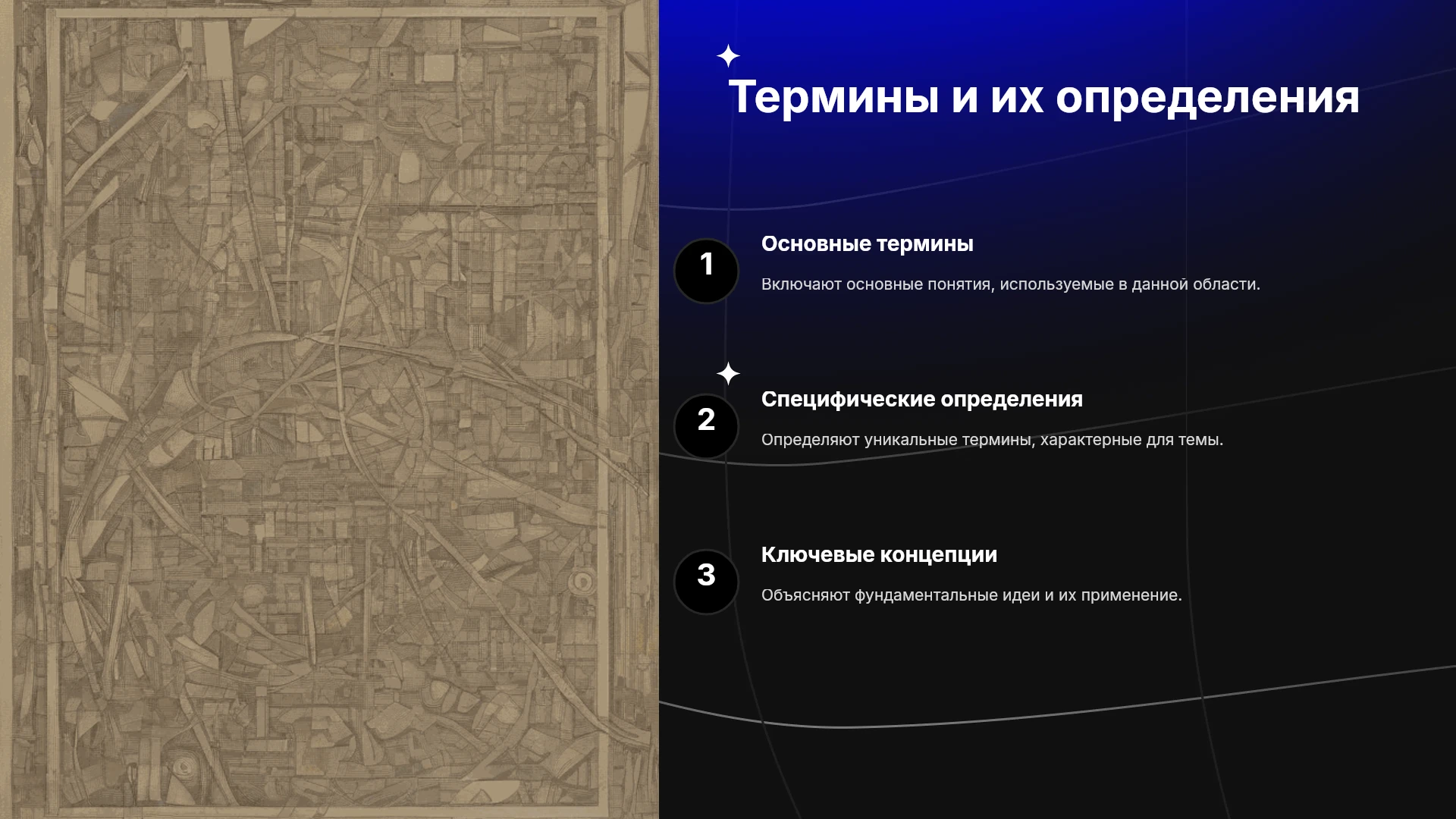 Термины и их определения

1

Основные термины

Включают основные понятия, используемые в данной области.

2

Специфические определения

Определяют уникальные термины, характерные для темы.

3

Ключевые концепции

Объясняют фундаментальные идеи и их применение.